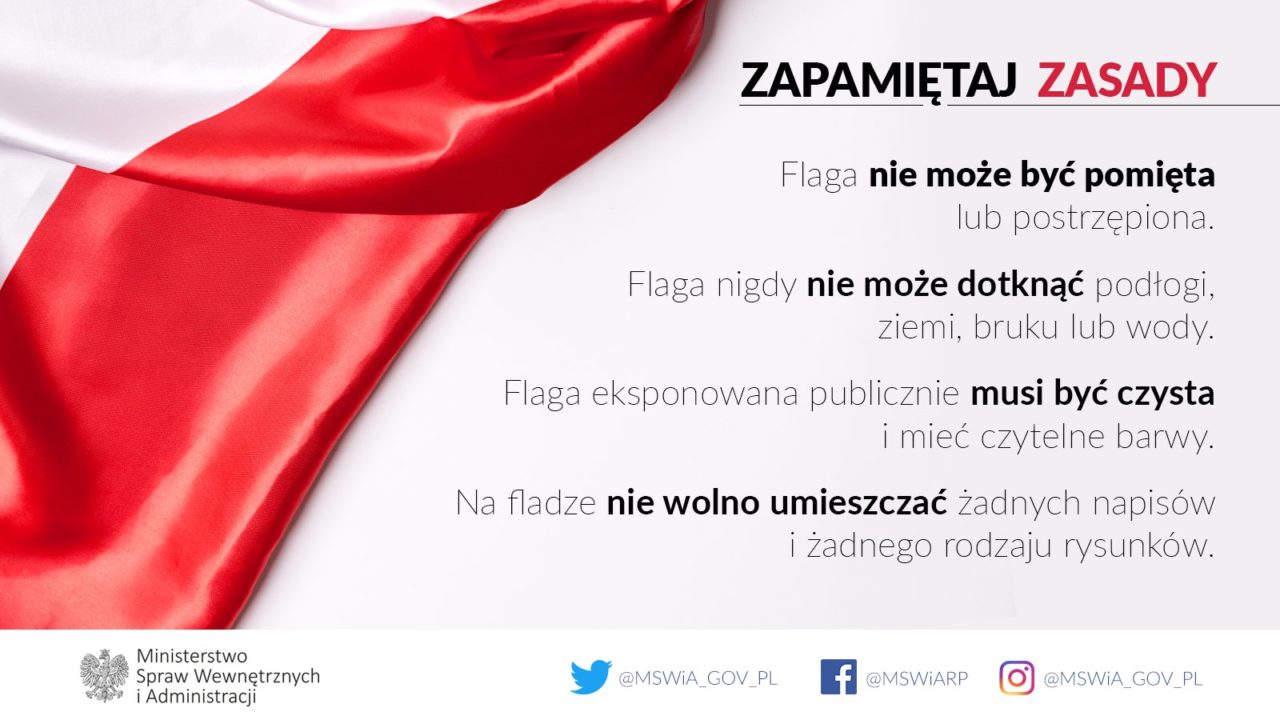 ZAPAMIĘTAJ ZASADY

Flaga nie może być pomięta lub postrzępiona.

Flaga nigdy nie może dotknąć podłogi, ziemi, bruku lub wody.

Flaga eksponowana publicznie musi być czysta i mieć czytelne barwy.

Na fladze nie wolno umieszczać żadnych napisów i żadnego rodzaju rysunków.

Ministerstwo Spraw Wewnętrznych i Administracji

@MSWiA_GOV_PL @MSWiARP @MSWiA_GOV_PL